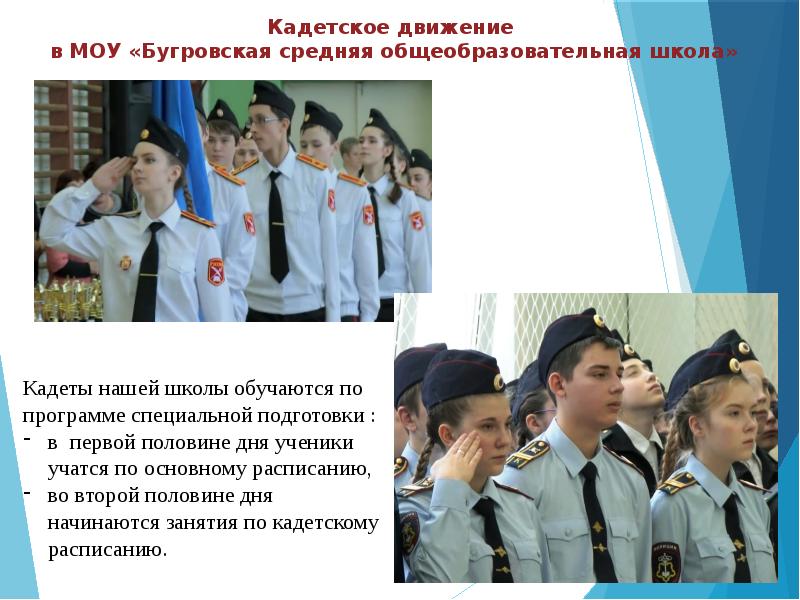 Кадетское движение
в МОУ «Бугровская средняя общеобразовательная школа»

Кадеты нашей школы обучаются по программе специальной подготовки :
- в первой половине дня ученики учатся по основному расписанию,
- во второй половине дня начинаются занятия по кадетскому расписанию.